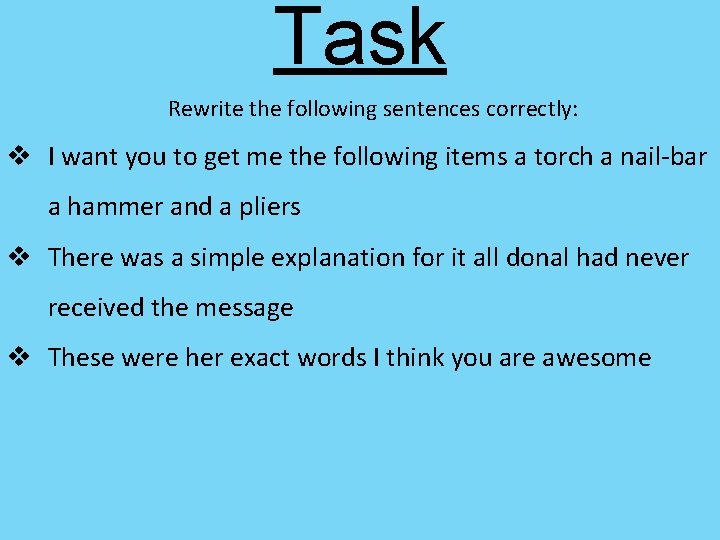 Task

Rewrite the following sentences correctly:

❖ I want you to get me the following items a torch a nail-bar a hammer and a pliers

❖ There was a simple explanation for it all donal had never received the message

❖ These were her exact words I think you are awesome